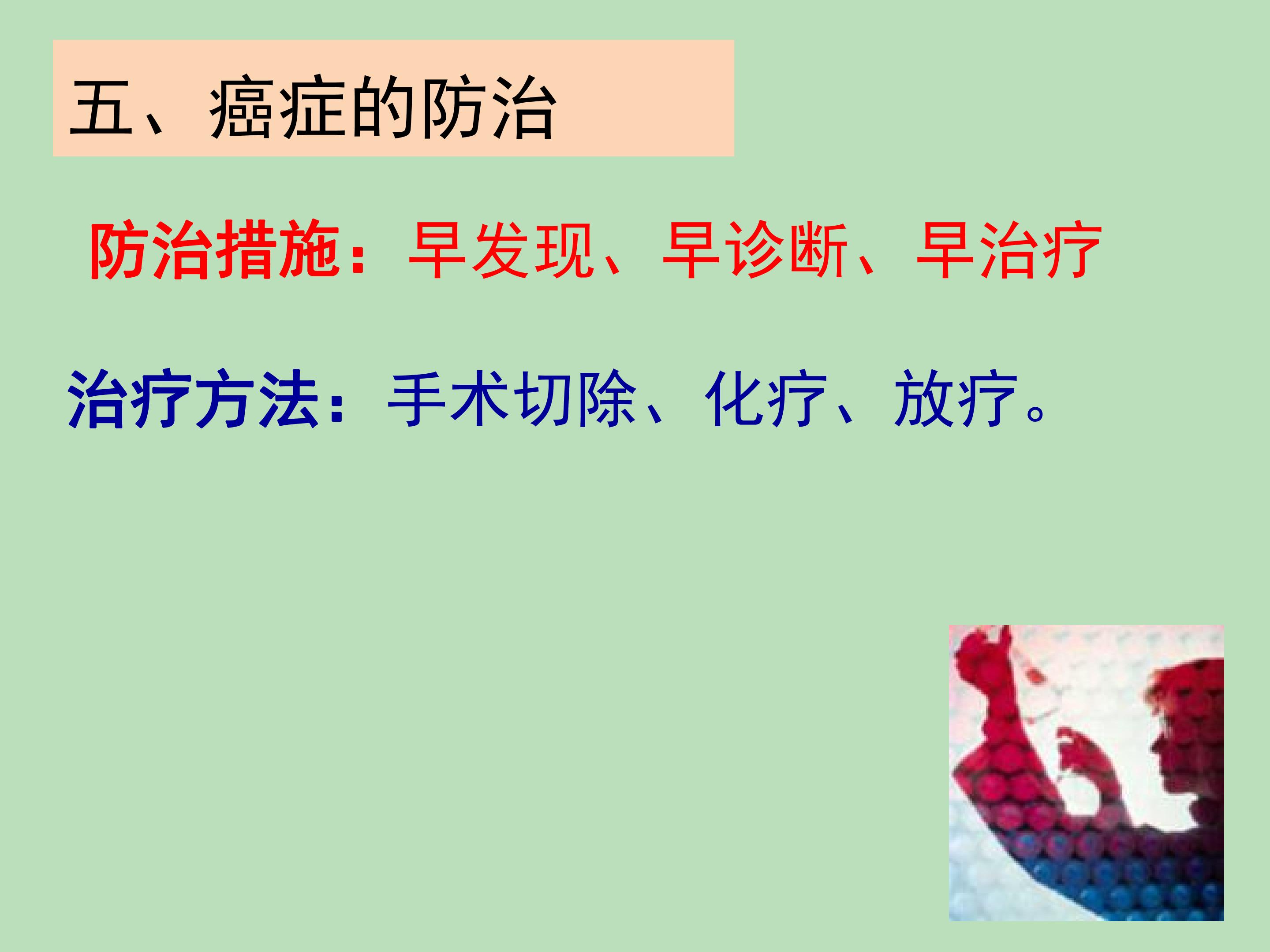 五、癌症的防治

防治措施：早发现、早诊断、早治疗

治疗方法：手术切除、化疗、放疗。